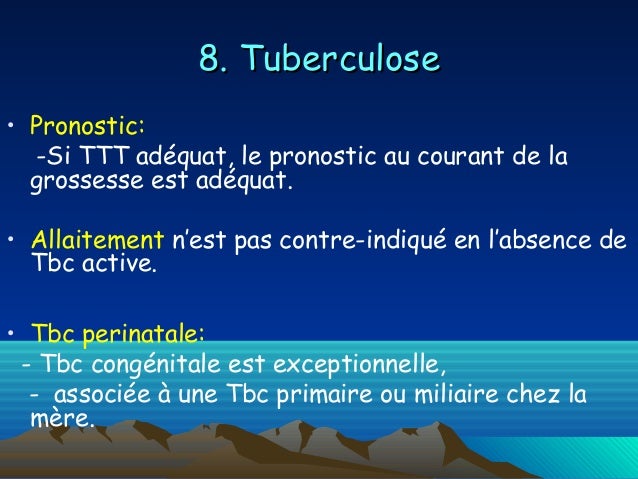 8. Tuberculose

• Pronostic:
-Si TTT adéquat, le pronostic au courant de la grossesse est adéquat.

• Allaitement n'est pas contre-indiqué en l'absence de Tbc active.

• Tbc perinatale:
- Tbc congénitale est exceptionnelle,
- associée à une Tbc primaire ou miliaire chez la mère.